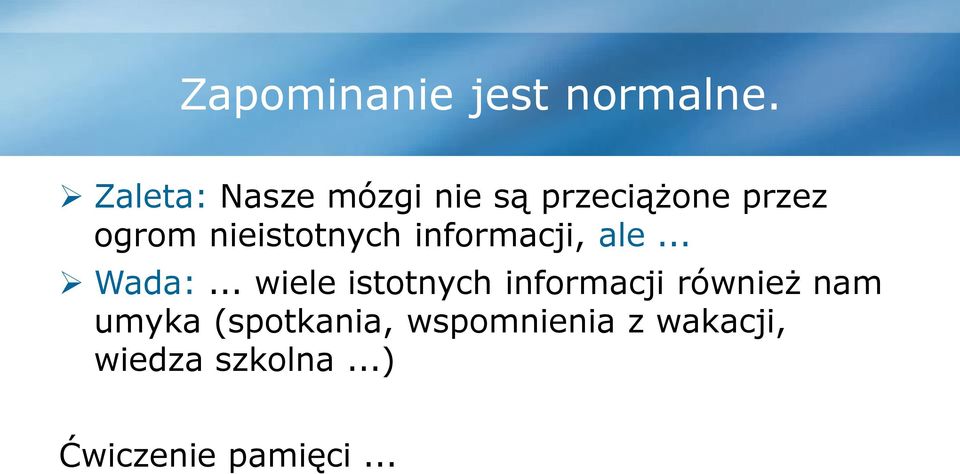 Zapominanie jest normalne.

➢ Zaleta: Nasze mózgi nie są przeciążone przez ogrom nieistotnych informacji, ale ...

➢ Wada: ... wiele istotnych informacji również nam umyka (spotkania, wspomnienia z wakacji, wiedza szkolna ...)

Ćwiczenie pamięci ...